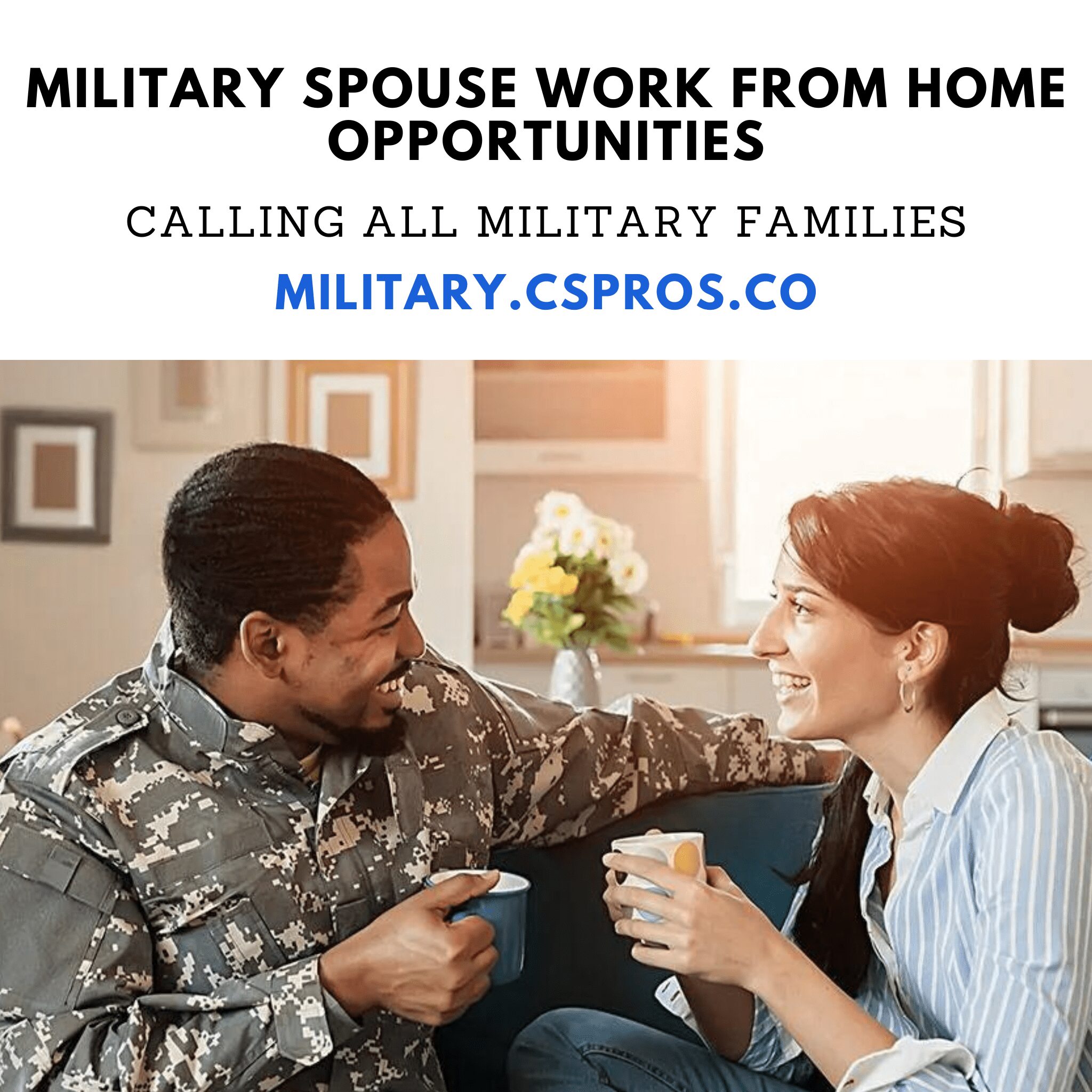 MILITARY SPOUSE WORK FROM HOME OPPORTUNITIES

CALLING ALL MILITARY FAMILIES

MILITARY.CSPROS.CO